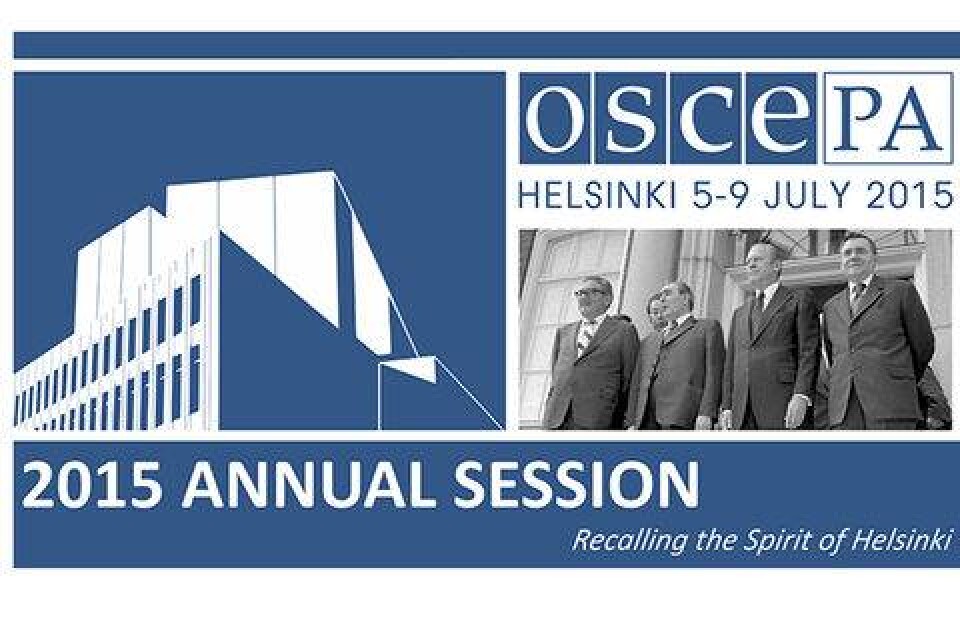 osce PA

HELSINKI 5-9 JULY 2015

2015 ANNUAL SESSION

Recalling the Spirit of Helsinki